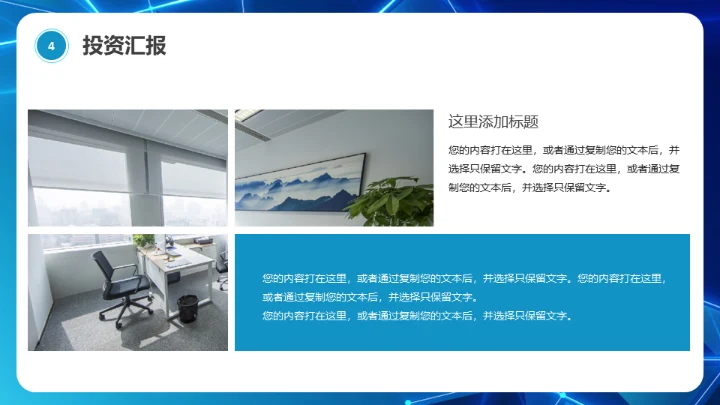 4 投资汇报

这里添加标题

您的内容打在这里，或者通过复制您的文本后，并选择只保留文字。您的内容打在这里，或者通过复制您的文本后，并选择只保留文字。

您的内容打在这里，或者通过复制您的文本后，并选择只保留文字。您的内容打在这里，或者通过复制您的文本后，并选择只保留文字。
您的内容打在这里，或者通过复制您的文本后，并选择只保留文字。